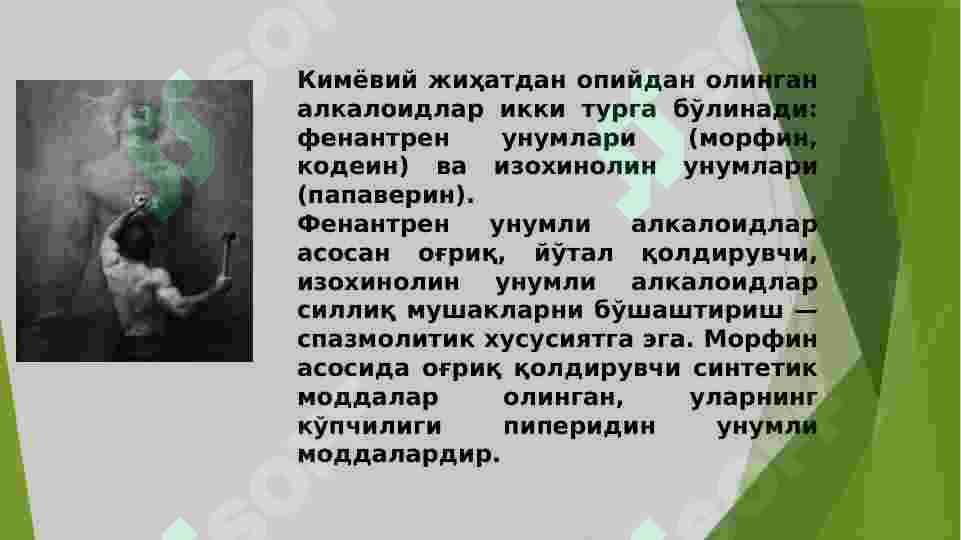 Кимёвий жиҳатдан опийдан олинган алкалоидлар икки турга бўлинади: фенантрен унумлари (морфин, кодеин) ва изохинолин унумлари (папаверин).
Фенантрен унумли алкалоидлар асосан оғриқ, йўтал қолдирувчи, изохинолин унумли алкалоидлар силлиқ мушакларни бўшаштириш — спазмолитик хусусиятга эга. Морфин асосида оғриқ қолдирувчи синтетик моддалар олинган, уларнинг кўпчилиги пиперидин унумли моддалардир.